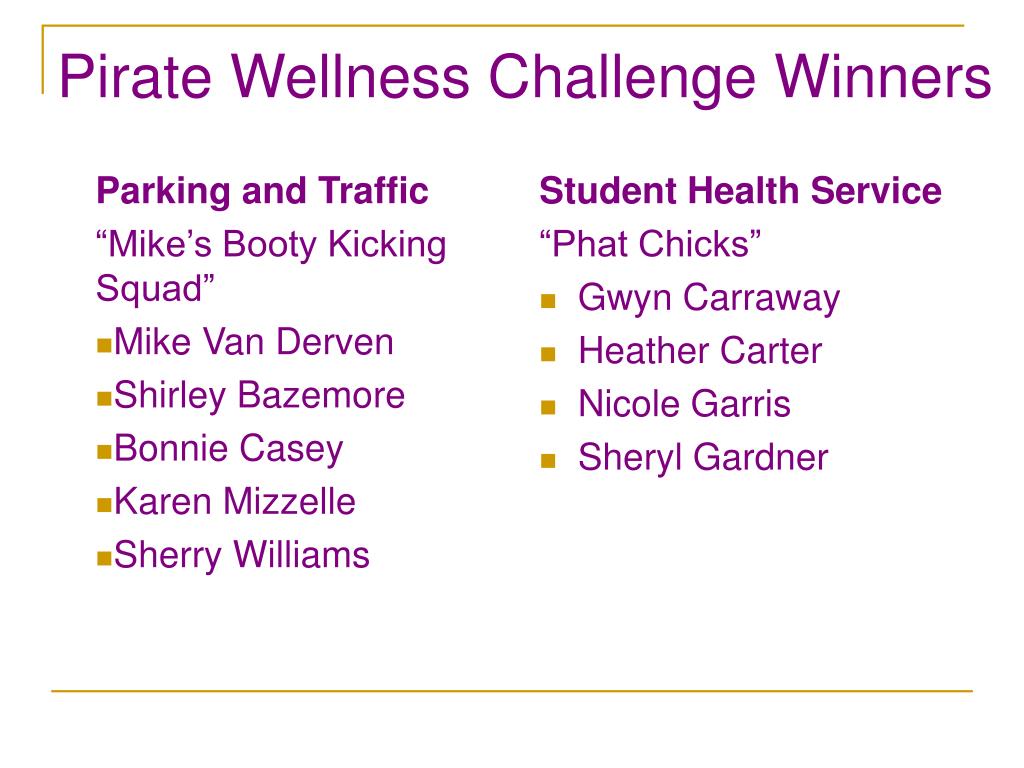 Pirate Wellness Challenge Winners

Parking and Traffic

“Mike’s Booty Kicking Squad”

- Mike Van Derven
- Shirley Bazemore
- Bonnie Casey
- Karen Mizzelle
- Sherry Williams

Student Health Service

“Phat Chicks”

- Gwyn Carraway
- Heather Carter
- Nicole Garris
- Sheryl Gardner